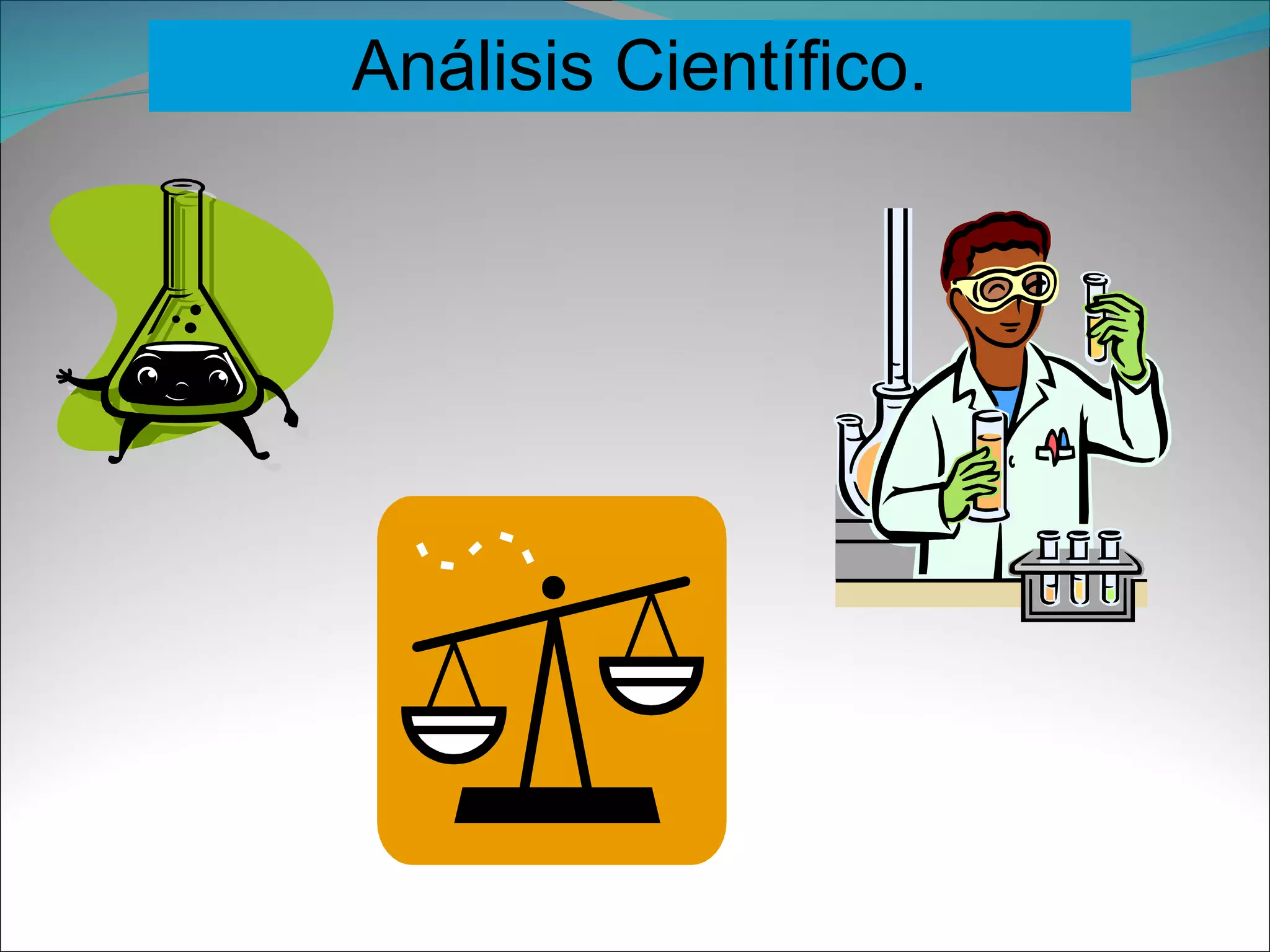 Análisis Científico.